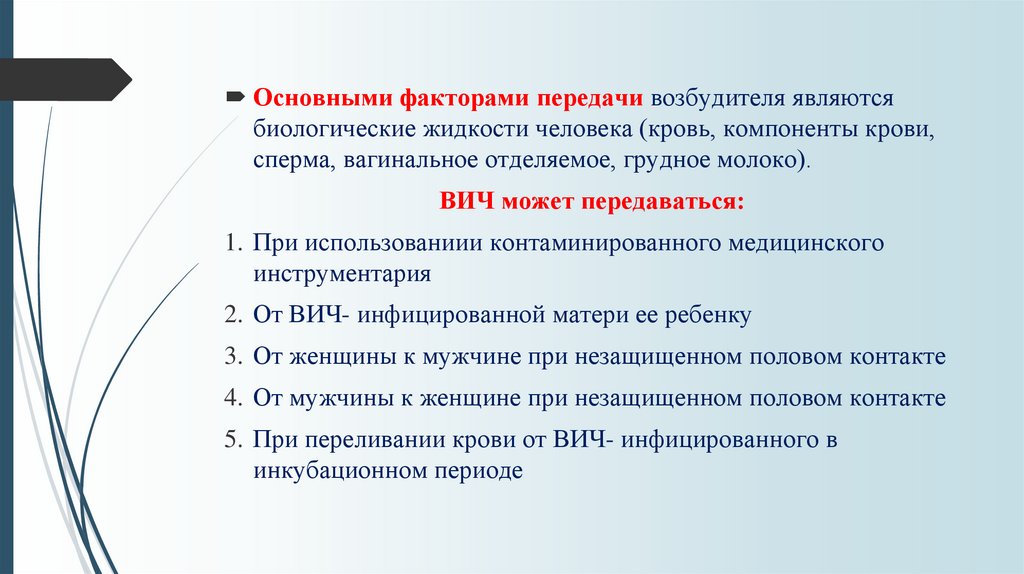 Основными факторами передачи возбудителя являются биологические жидкости человека (кровь, компоненты крови, сперма, вагинальное отделяемое, грудное молоко).

ВИЧ может передаваться:

1. При использованиии контаминированного медицинского инструментария
2. От ВИЧ- инфицированной матери ее ребенку
3. От женщины к мужчине при незащищенном половом контакте
4. От мужчины к женщине при незащищенном половом контакте
5. При переливании крови от ВИЧ- инфицированного в инкубационном периоде